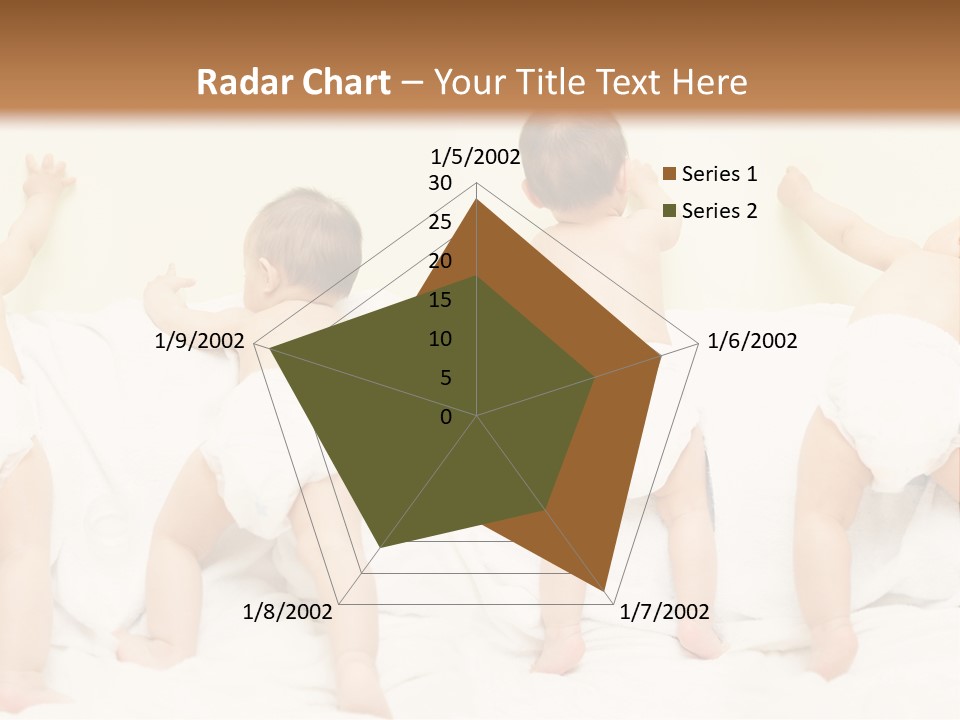 Radar Chart – Your Title Text Here

1/5/2002
30
25
20
15
10
5
0
1/6/2002
1/7/2002
1/8/2002
1/9/2002

Series 1
Series 2